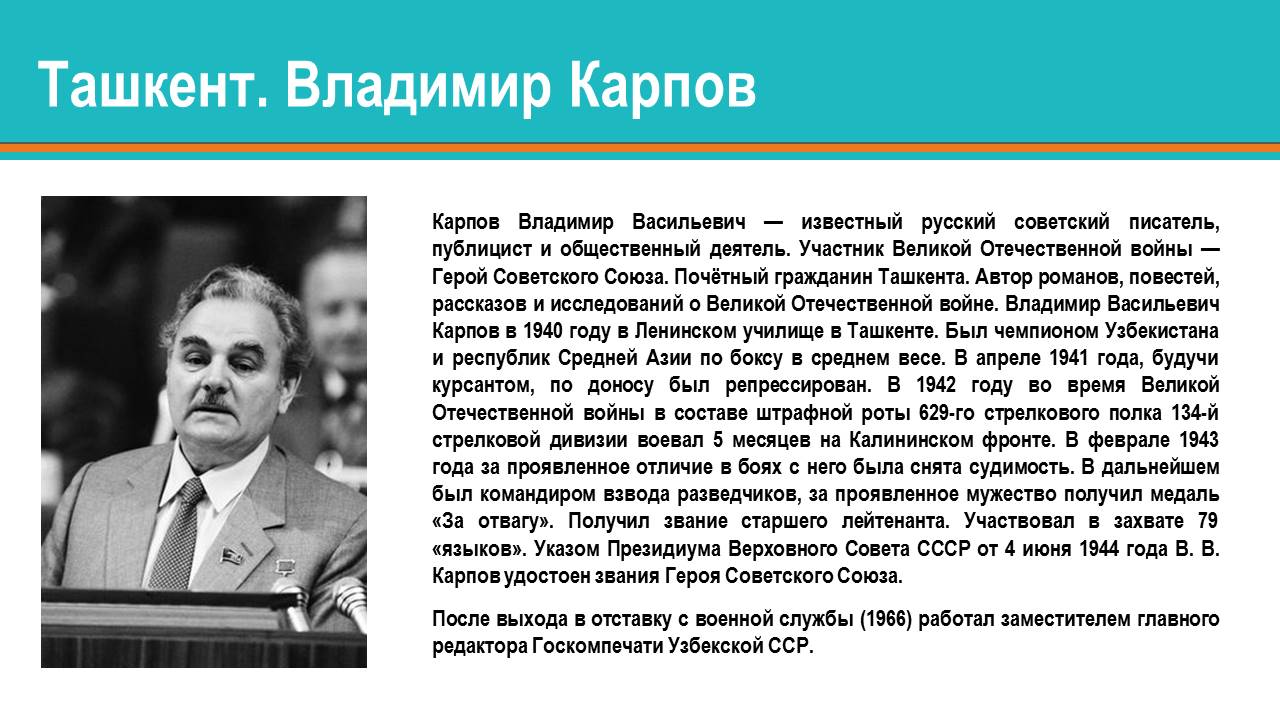 Ташкент. Владимир Карпов

Карпов Владимир Васильевич — известный русский советский писатель, публицист и общественный деятель. Участник Великой Отечественной войны — Герой Советского Союза. Почётный гражданин Ташкента. Автор романов, повестей, рассказов и исследований о Великой Отечественной войне. Владимир Васильевич Карпов в 1940 году в Ленинском училище в Ташкенте. Был чемпионом Узбекистана и республик Средней Азии по боксу в среднем весе. В апреле 1941 года, будучи курсантом, по доносу был репрессирован. В 1942 году во время Великой Отечественной войны в составе штрафной роты 629-го стрелкового полка 134-й стрелковой дивизии воевал 5 месяцев на Калининском фронте. В феврале 1943 года за проявленное отличие в боях с него была снята судимость. В дальнейшем был командиром взвода разведчиков, за проявленное мужество получил медаль «За отвагу». Получил звание старшего лейтенанта. Участвовал в захвате 79 «языков». Указом Президиума Верховного Совета СССР от 4 июня 1944 года В. В. Карпов удостоен звания Героя Советского Союза.

После выхода в отставку с военной службы (1966) работал заместителем главного редактора Госкомпечати Узбекской ССР.